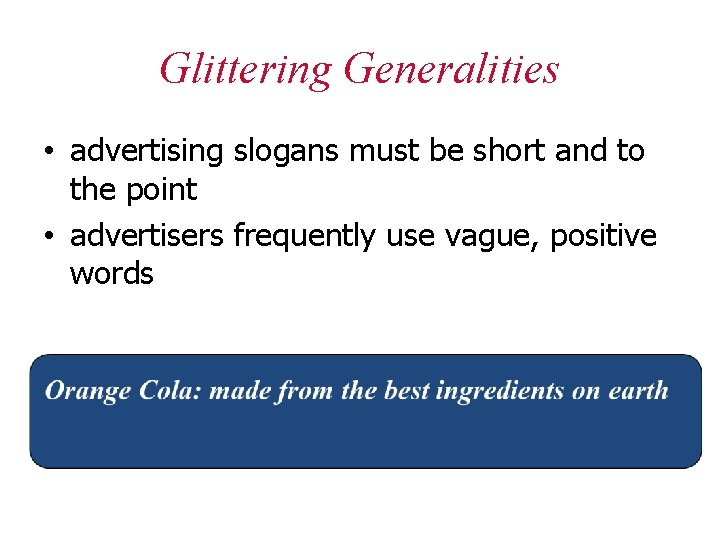 Glittering Generalities

• advertising slogans must be short and to the point
• advertisers frequently use vague, positive words

Orange Cola: made from the best ingredients on earth